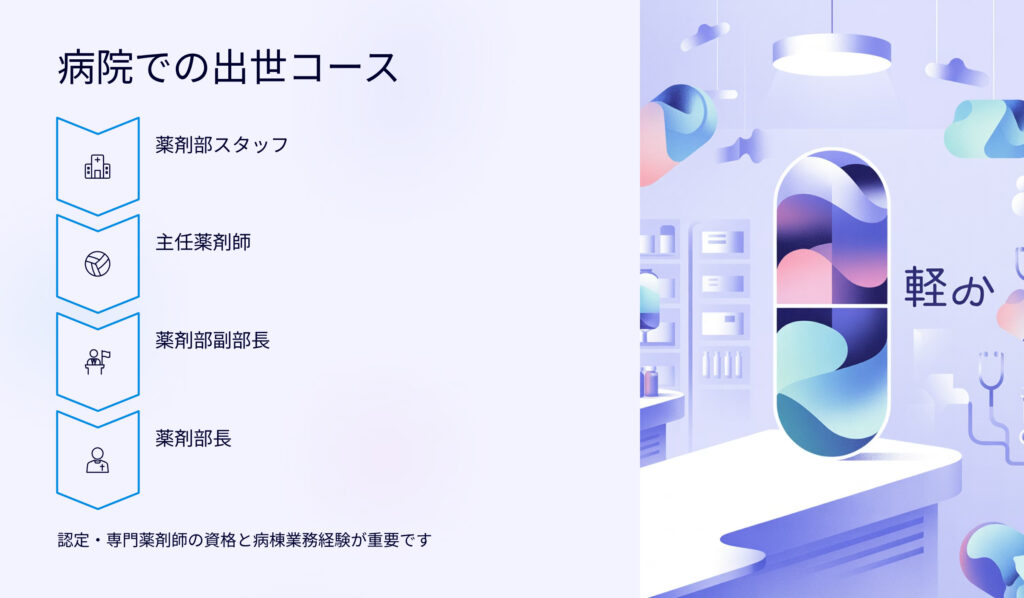 病院での出世コース

薬剤部スタッフ

主任薬剤師

薬剤部副部長

薬剤部長

認定・専門薬剤師の資格と病棟業務経験が重要です

軽か